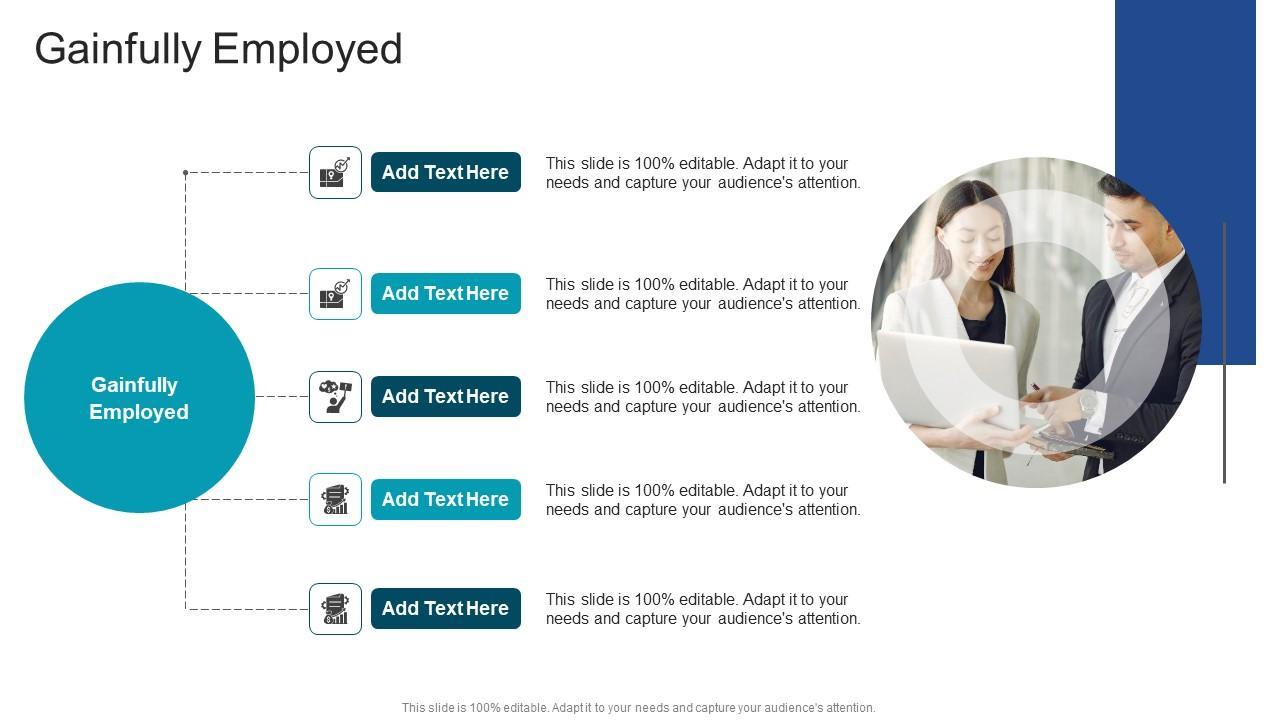 Gainfully Employed

Gainfully Employed

Add Text Here

This slide is 100% editable. Adapt it to your needs and capture your audience's attention.

Add Text Here

This slide is 100% editable. Adapt it to your needs and capture your audience's attention.

Add Text Here

This slide is 100% editable. Adapt it to your needs and capture your audience's attention.

Add Text Here

This slide is 100% editable. Adapt it to your needs and capture your audience's attention.

Add Text Here

This slide is 100% editable. Adapt it to your needs and capture your audience's attention.

This slide is 100% editable. Adapt it to your needs and capture your audience's attention.